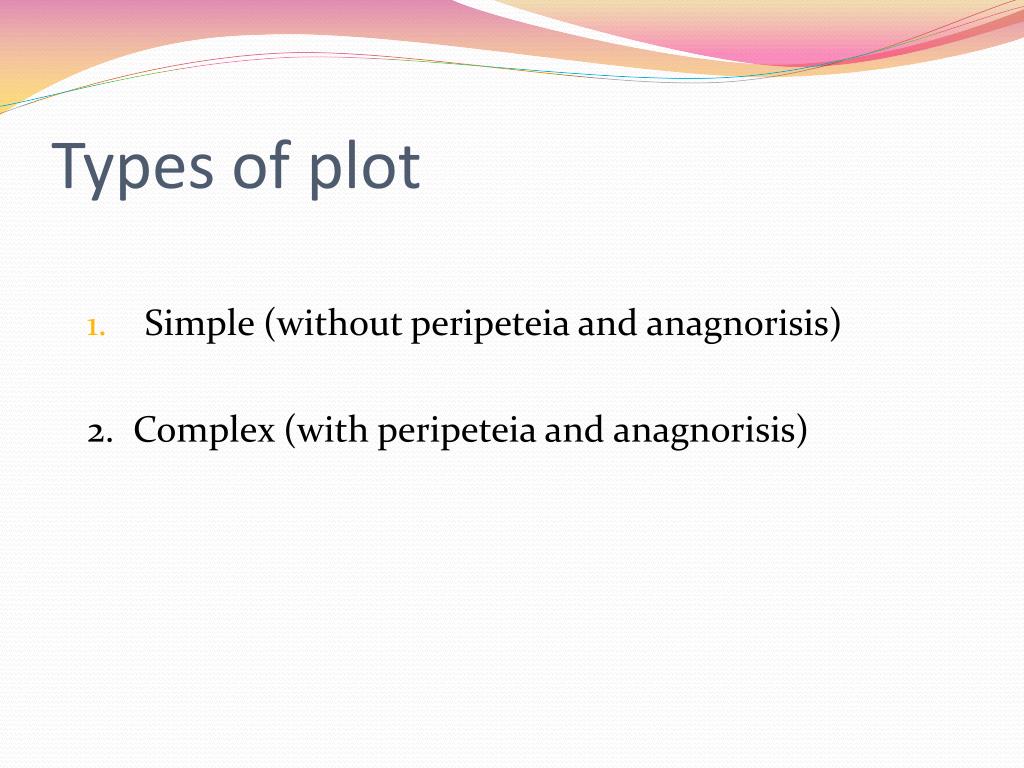 Types of plot

1. Simple (without peripeteia and anagnorisis)

2. Complex (with peripeteia and anagnorisis)